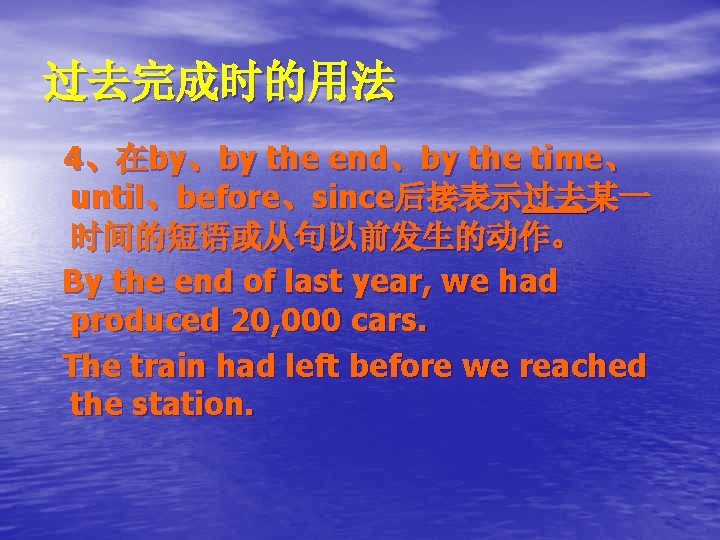 过去完成时的用法

4、在by、by the end、by the time、until、before、since后接表示过去某一时间的短语或从句以前发生的动作。

By the end of last year, we had produced 20,000 cars.

The train had left before we reached the station.